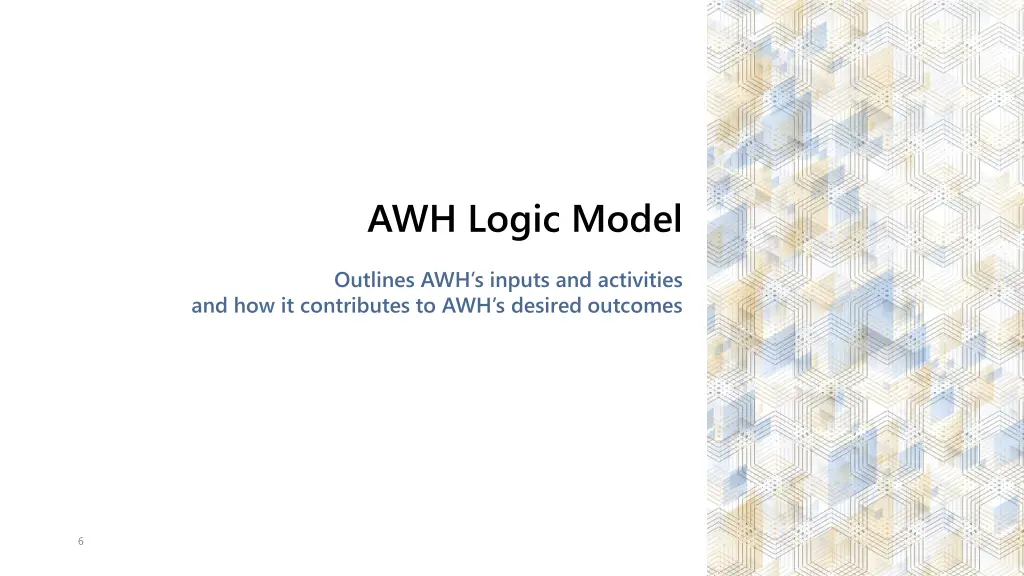 AWH Logic Model

Outlines AWH's inputs and activities
and how it contributes to AWH's desired outcomes

6